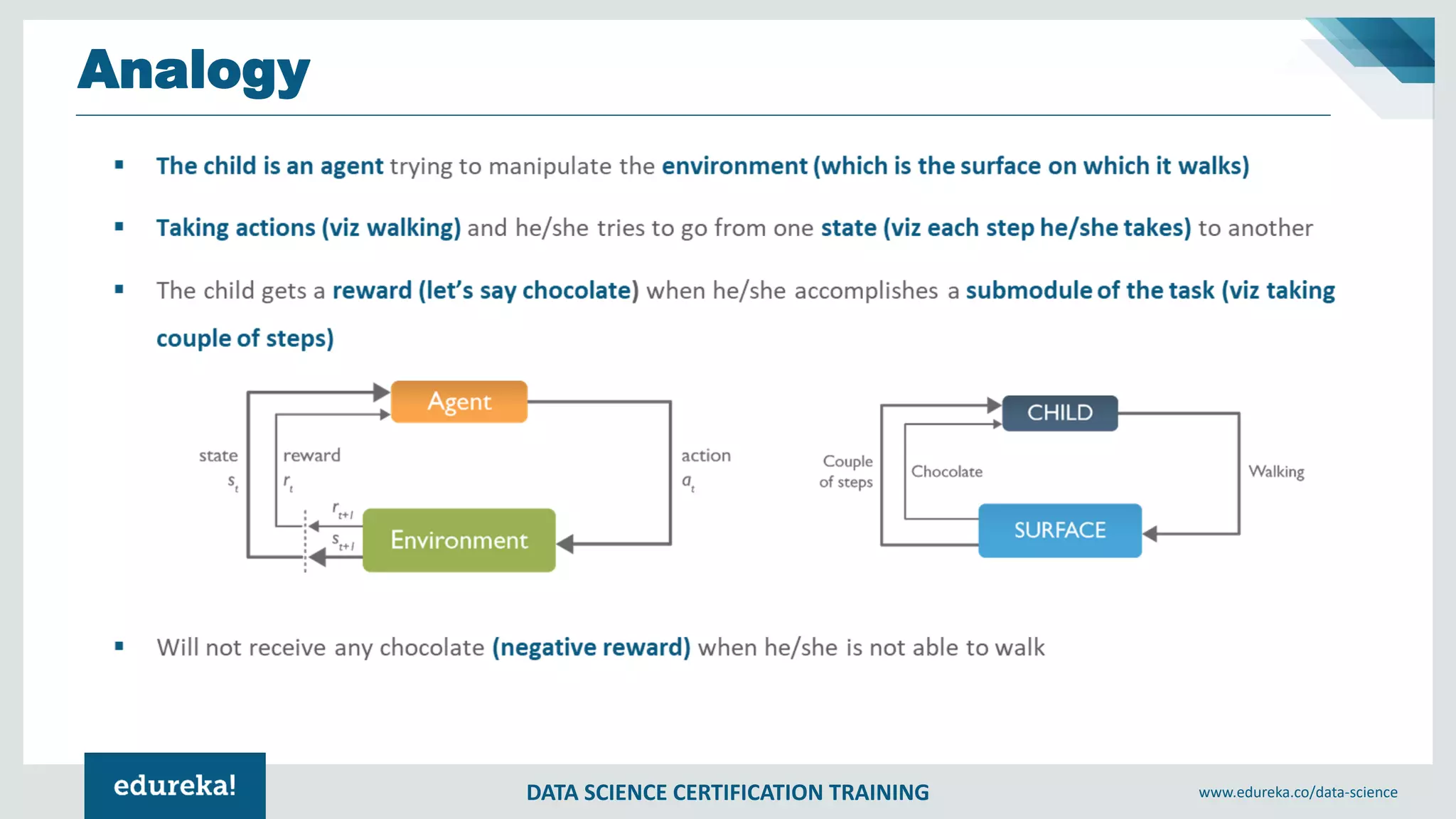 Analogy

▪ The child is an agent trying to manipulate the environment (which is the surface on which it walks)

▪ Taking actions (viz walking) and he/she tries to go from one state (viz each step he/she takes) to another

▪ The child gets a reward (let's say chocolate) when he/she accomplishes a submodule of the task (viz taking couple of steps)

Agent

state $s_t$

reward $r_t$

action $a_t$

$r_{t+1}$

$s_{t+1}$

Environment

CHILD

Couple of steps

Chocolate

Walking

SURFACE

▪ Will not receive any chocolate (negative reward) when he/she is not able to walk

edureka!

DATA SCIENCE CERTIFICATION TRAINING

www.edureka.co/data-science